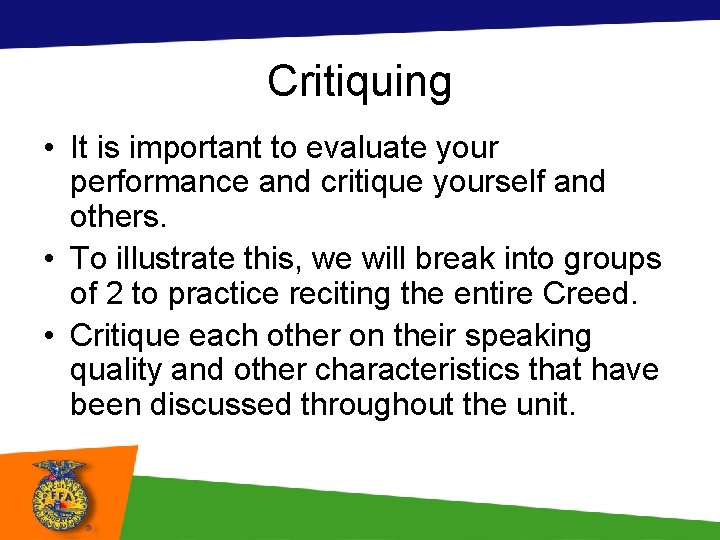 Critiquing

• It is important to evaluate your performance and critique yourself and others.
• To illustrate this, we will break into groups of 2 to practice reciting the entire Creed.
• Critique each other on their speaking quality and other characteristics that have been discussed throughout the unit.

FFA